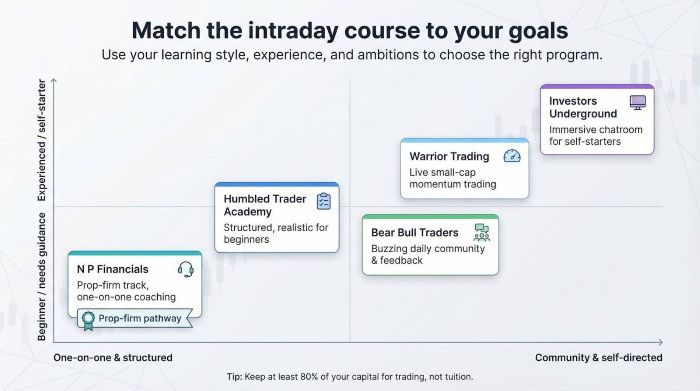 Match the intraday course to your goals
Use your learning style, experience, and ambitions to choose the right program.

Experienced / self-starter

Beginner / needs guidance

Investors Underground
Immersive chatroom for self-starters

Warrior Trading
Live small-cap momentum trading

Humbled Trader Academy
Structured, realistic for beginners

Bear Bull Traders
Buzzing daily community & feedback

N P Financials
Prop-firm track, one-on-one coaching

Prop-firm pathway

One-on-one & structured

Community & self-directed

Tip: Keep at least 80% of your capital for trading, not tuition.